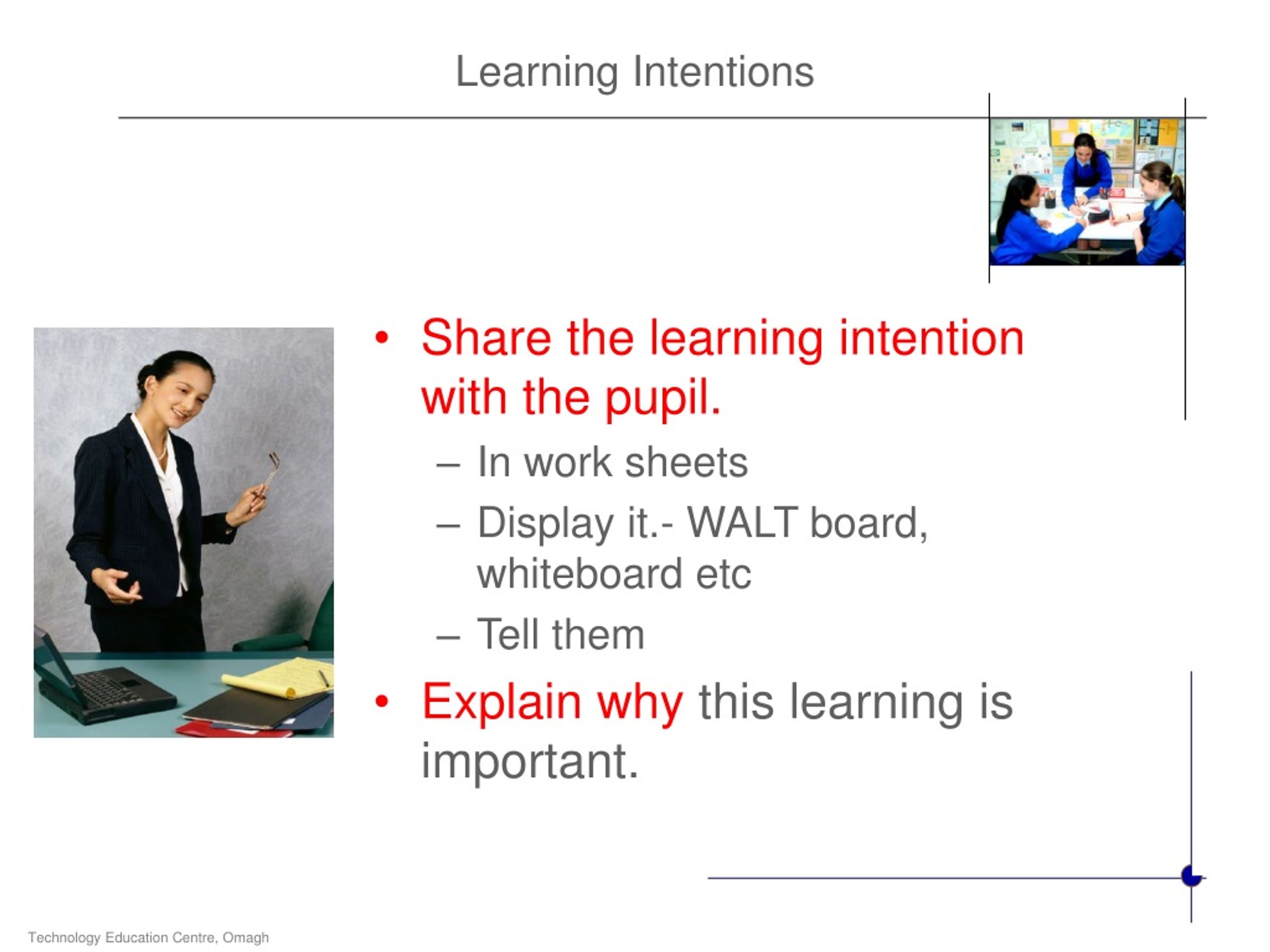 Learning Intentions

• Share the learning intention with the pupil.
– In work sheets
– Display it.- WALT board, whiteboard etc
– Tell them
• Explain why this learning is important.

Technology Education Centre, Omagh